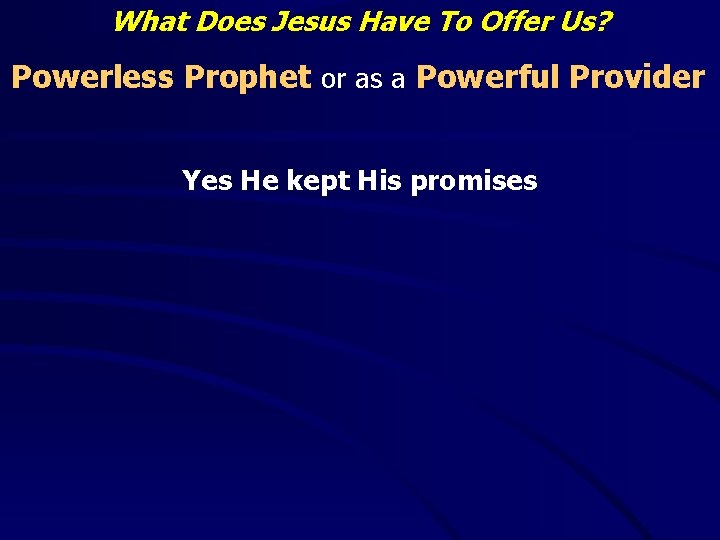 What Does Jesus Have To Offer Us?

Powerless Prophet or as a Powerful Provider

Yes He kept His promises